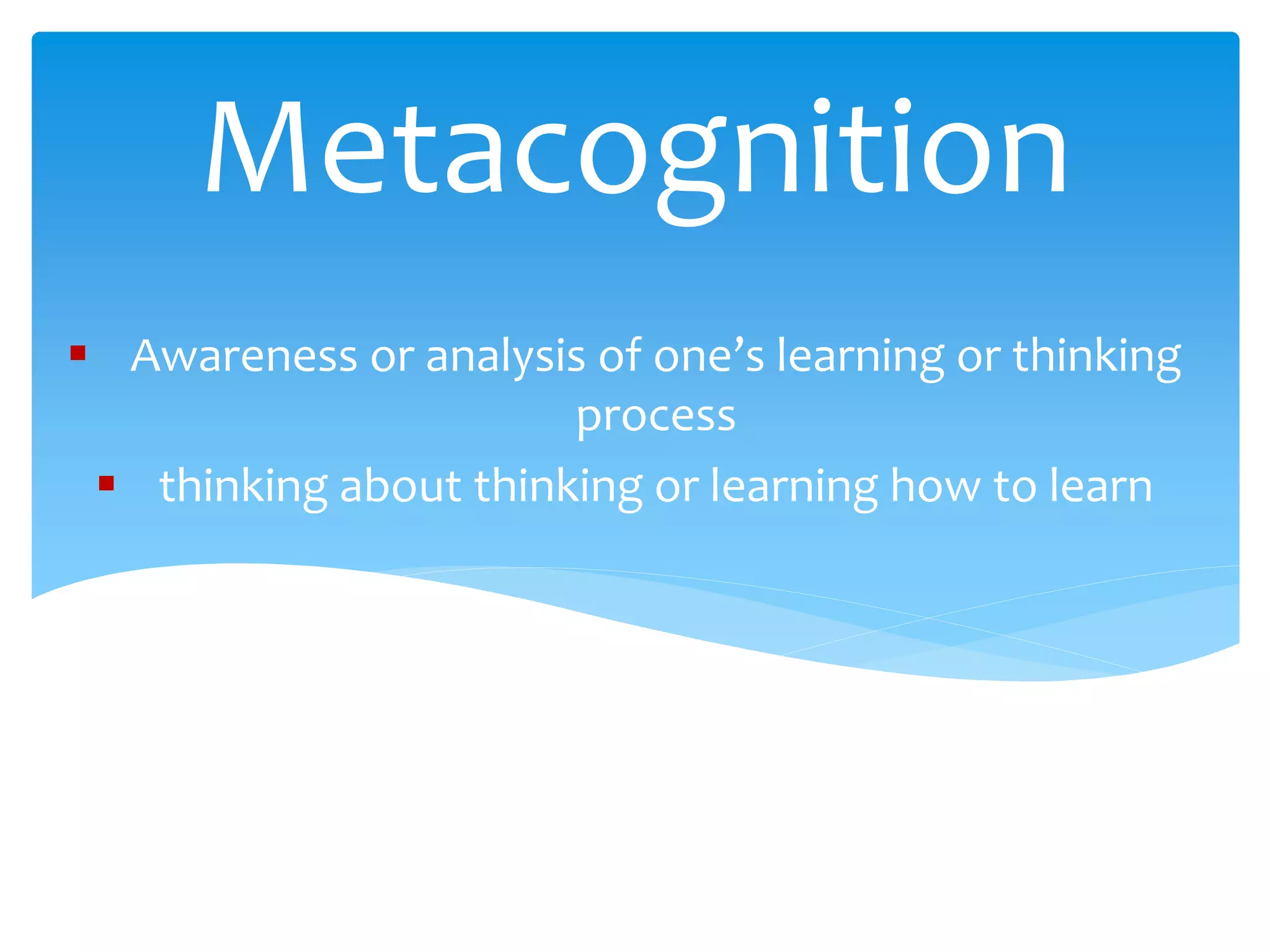 Metacognition

▪ Awareness or analysis of one’s learning or thinking process

▪ thinking about thinking or learning how to learn